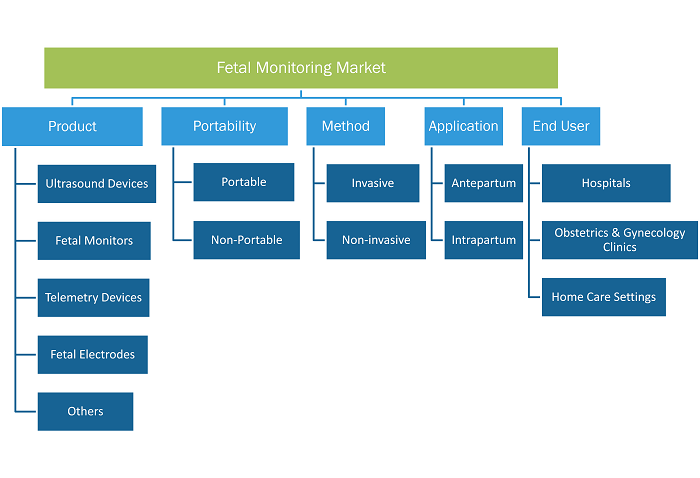 Fetal Monitoring Market

Product

Ultrasound Devices

Fetal Monitors

Telemetry Devices

Fetal Electrodes

Others

Portability

Portable

Non-Portable

Method

Invasive

Non-invasive

Application

Antepartum

Intrapartum

End User

Hospitals

Obstetrics & Gynecology Clinics

Home Care Settings